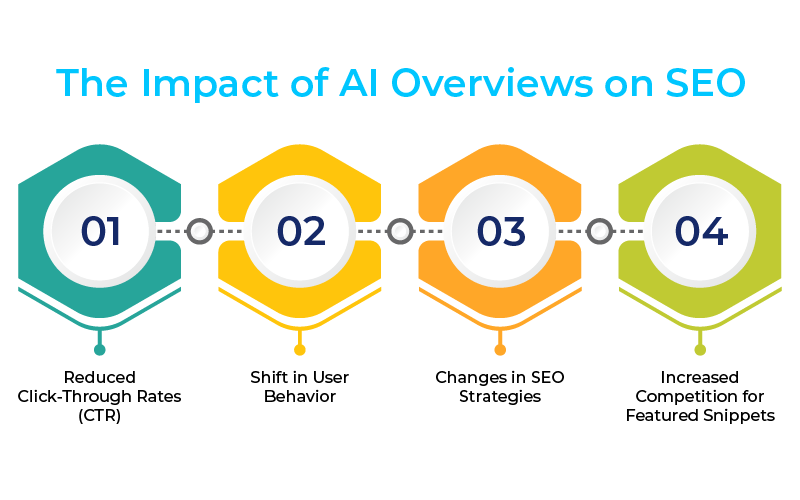 The Impact of AI Overviews on SEO

01

Reduced Click-Through Rates (CTR)

02

Shift in User Behavior

03

Changes in SEO Strategies

04

Increased Competition for Featured Snippets